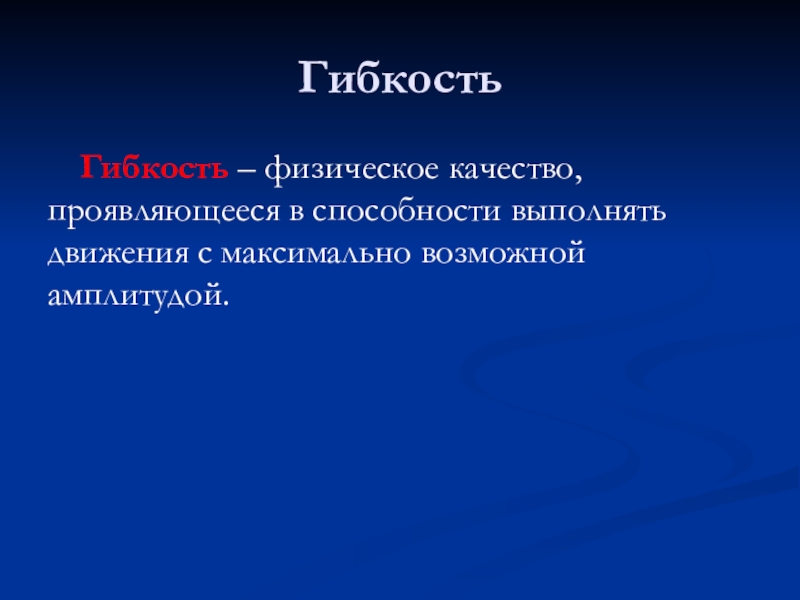 Гибкость

Гибкость – физическое качество, проявляющееся в способности выполнять движения с максимально возможной амплитудой.